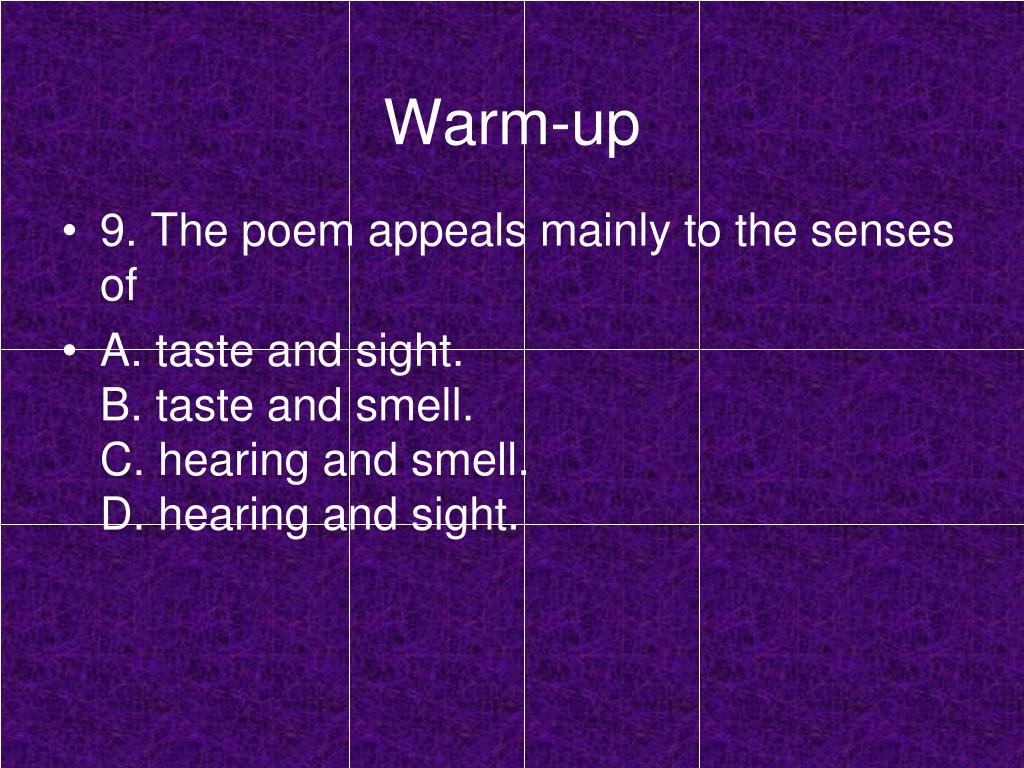 Warm-up

• 9. The poem appeals mainly to the senses of
• A. taste and sight.
B. taste and smell.
C. hearing and smell.
D. hearing and sight.